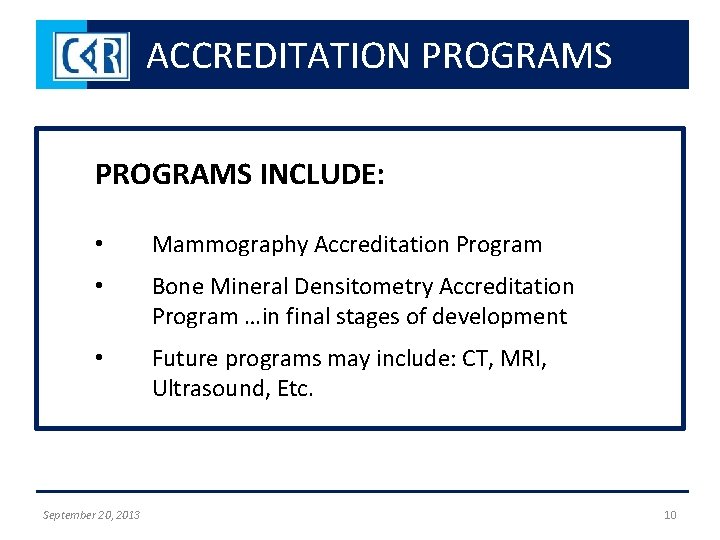 CAR ACCREDITATION PROGRAMS

PROGRAMS INCLUDE:

• Mammography Accreditation Program

• Bone Mineral Densitometry Accreditation Program …in final stages of development

• Future programs may include: CT, MRI, Ultrasound, Etc.

September 20, 2013

10